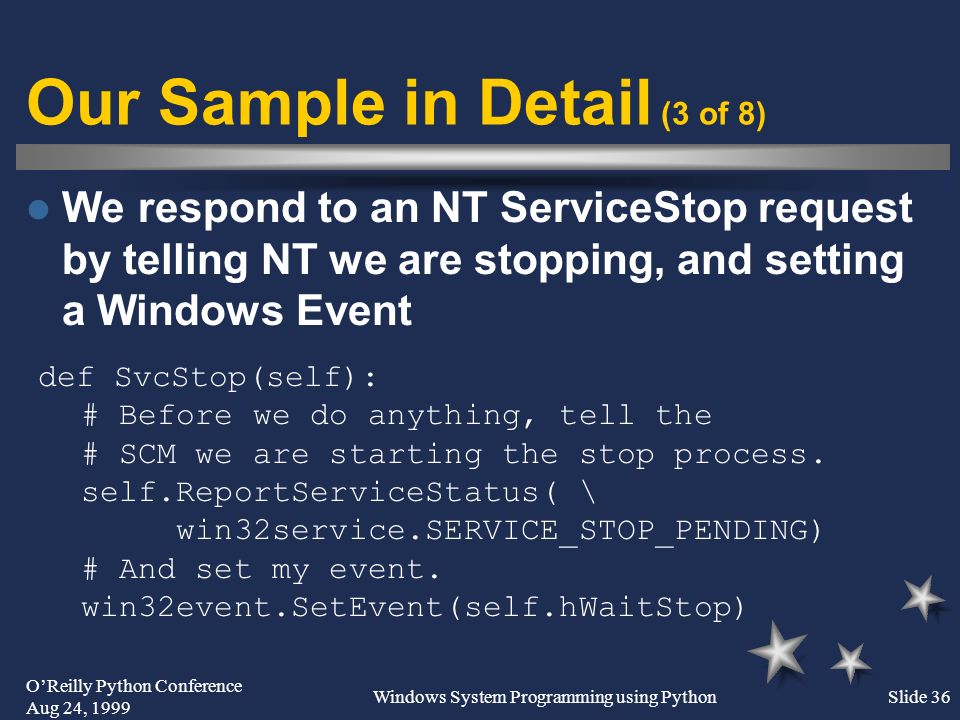 Our Sample in Detail (3 of 8)

We respond to an NT ServiceStop request by telling NT we are stopping, and setting a Windows Event

def SvcStop(self):
    # Before we do anything, tell the
    # SCM we are starting the stop process.
    self.ReportServiceStatus( \
        win32service.SERVICE_STOP_PENDING)
    # And set my event.
    win32event.SetEvent(self.hWaitStop)

O'Reilly Python Conference
Aug 24, 1999

Windows System Programming using Python

Slide 36